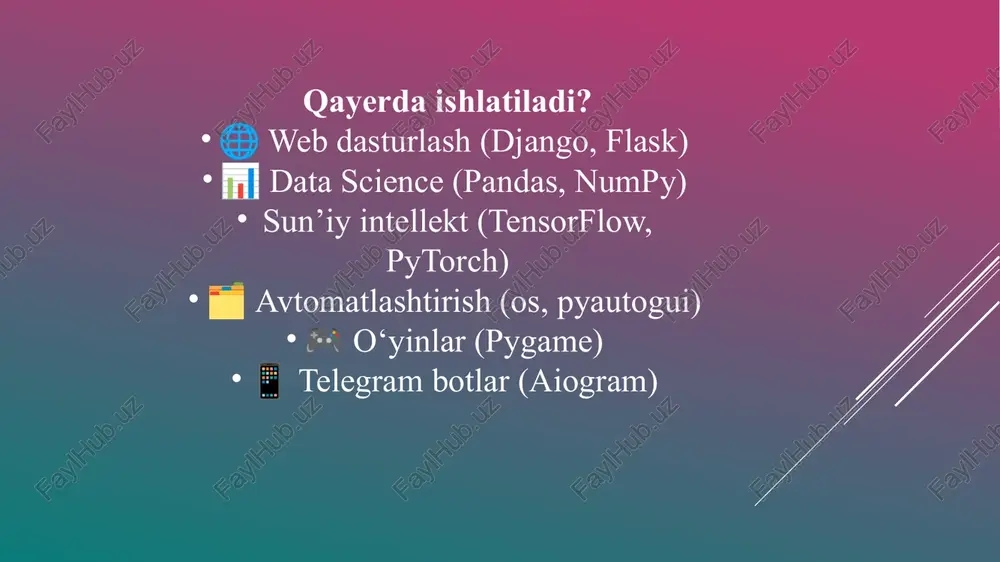 Qayerda ishlatiladi?

• 🌐 Web dasturlash (Django, Flask)
• 📊 Data Science (Pandas, NumPy)
• Sun’iy intellekt (TensorFlow, PyTorch)
• 🗂️ Avtomatlashtirish (os, pyautogui)
• 🎮 O‘yinlar (Pygame)
• 📱 Telegram botlar (Aiogram)

FaylHub.uz